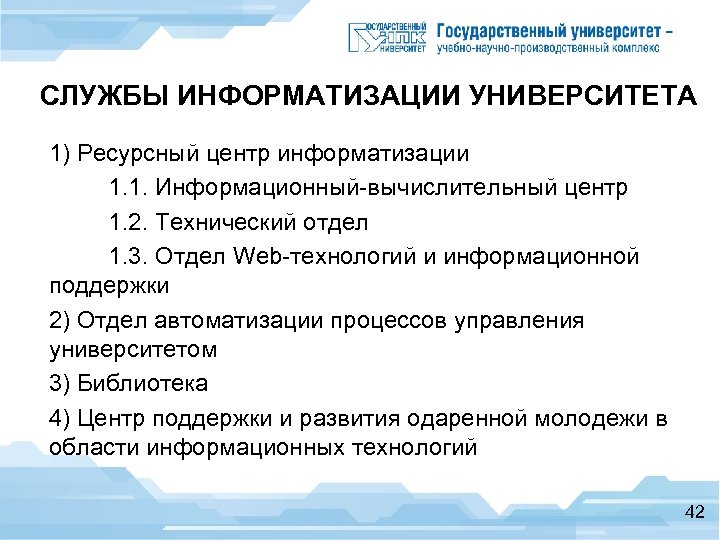 ГОСУДАРСТВЕННЫЙ УНПК УНИВЕРСИТЕТ Государственный университет – учебно-научно-производственный комплекс

СЛУЖБЫ ИНФОРМАТИЗАЦИИ УНИВЕРСИТЕТА

1) Ресурсный центр информатизации

1.1. Информационный-вычислительный центр

1.2. Технический отдел

1.3. Отдел Web-технологий и информационной поддержки

2) Отдел автоматизации процессов управления университетом

3) Библиотека

4) Центр поддержки и развития одаренной молодежи в области информационных технологий

42